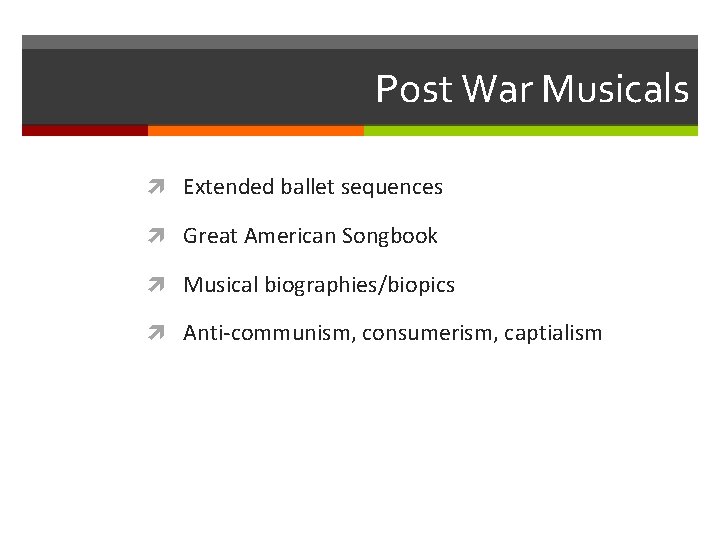 Post War Musicals

Extended ballet sequences

Great American Songbook

Musical biographies/biopics

Anti-communism, consumerism, captialism